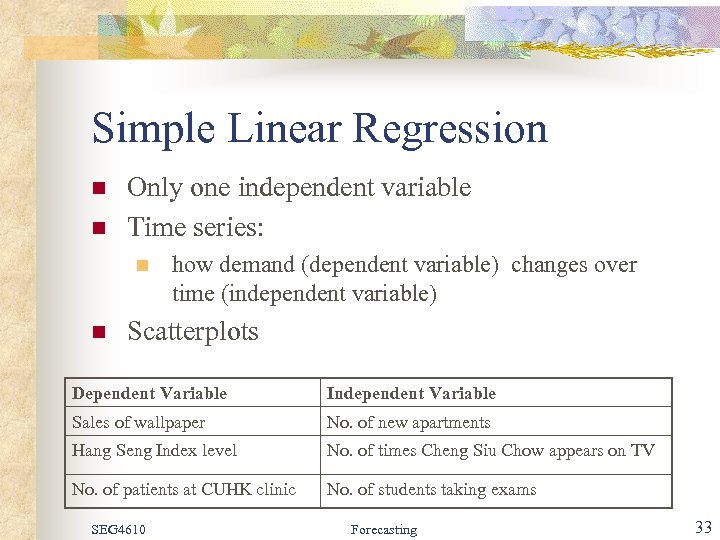 Simple Linear Regression

Only one independent variable

Time series:

how demand (dependent variable) changes over time (independent variable)

Scatterplots

| Dependent Variable | Independent Variable |
|---|---|
| Sales of wallpaper | No. of new apartments |
| Hang Seng Index level | No. of times Cheng Siu Chow appears on TV |
| No. of patients at CUHK clinic | No. of students taking exams |

SEG4610 Forecasting 33